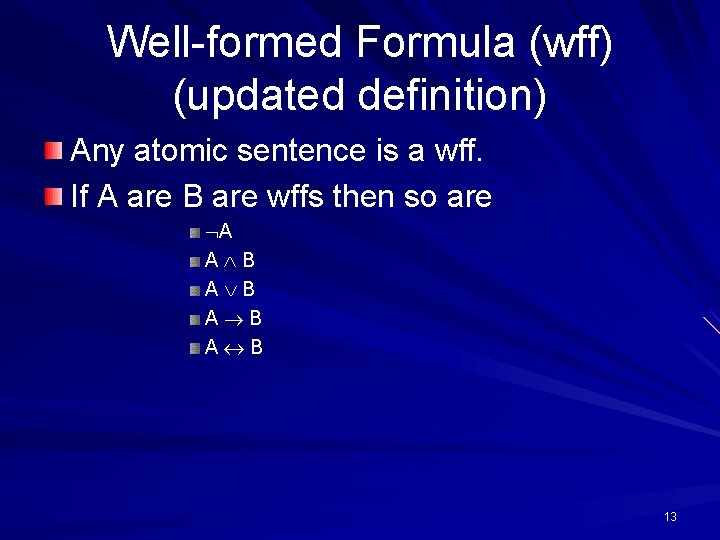 Well-formed Formula (wff) (updated definition)

Any atomic sentence is a wff.

If A are B are wffs then so are

$\neg A$

$A \wedge B$

$A \vee B$

$A \rightarrow B$

$A \leftrightarrow B$

13